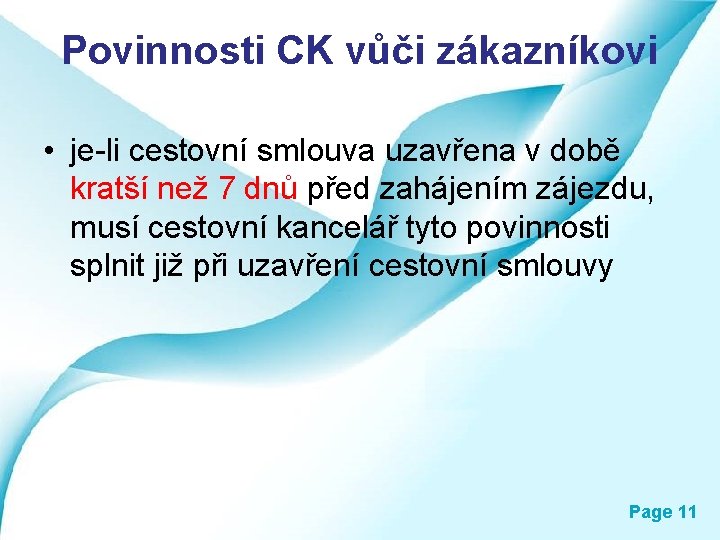 Povinnosti CK vůči zákazníkovi

• je-li cestovní smlouva uzavřena v době kratší než 7 dnů před zahájením zájezdu, musí cestovní kancelář tyto povinnosti splnit již při uzavření cestovní smlouvy

Page 11